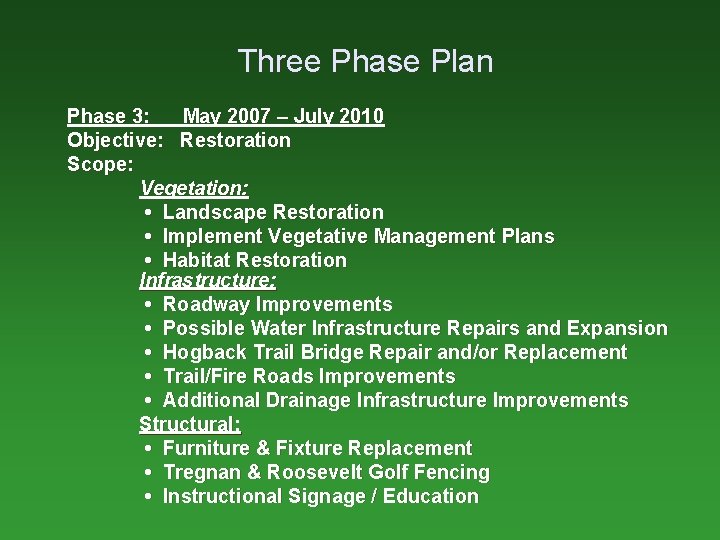 Three Phase Plan

Phase 3: May 2007 – July 2010
Objective: Restoration
Scope:

Vegetation:
• Landscape Restoration
• Implement Vegetative Management Plans
• Habitat Restoration

Infrastructure:
• Roadway Improvements
• Possible Water Infrastructure Repairs and Expansion
• Hogback Trail Bridge Repair and/or Replacement
• Trail/Fire Roads Improvements
• Additional Drainage Infrastructure Improvements

Structural:
• Furniture & Fixture Replacement
• Tregnan & Roosevelt Golf Fencing
• Instructional Signage / Education